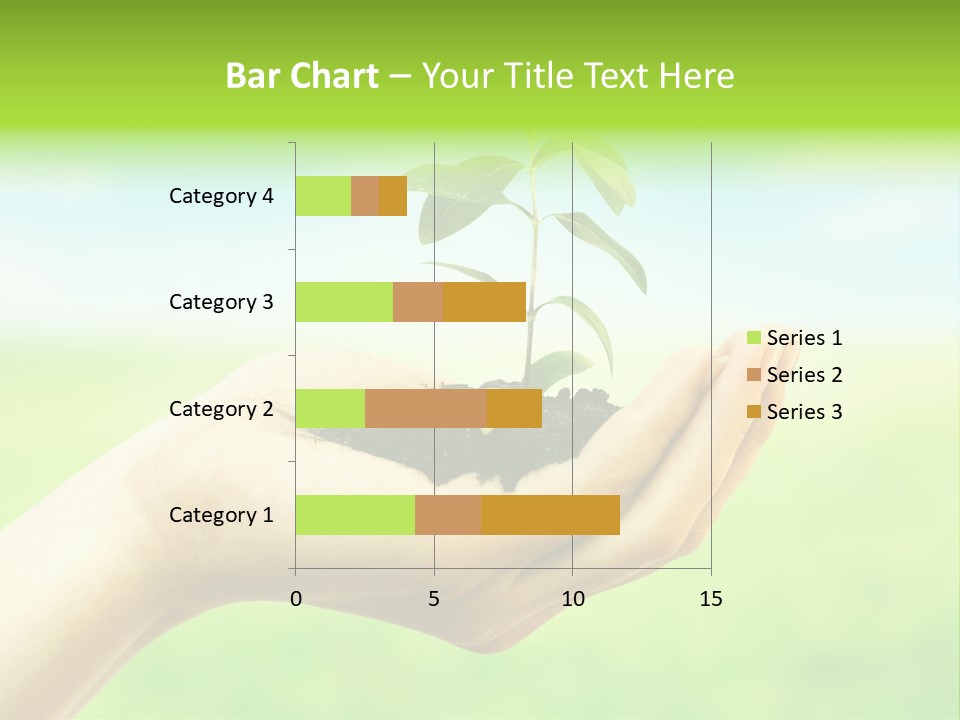 Bar Chart – Your Title Text Here

Category 4
Category 3
Category 2
Category 1

0
5
10
15

Series 1
Series 2
Series 3